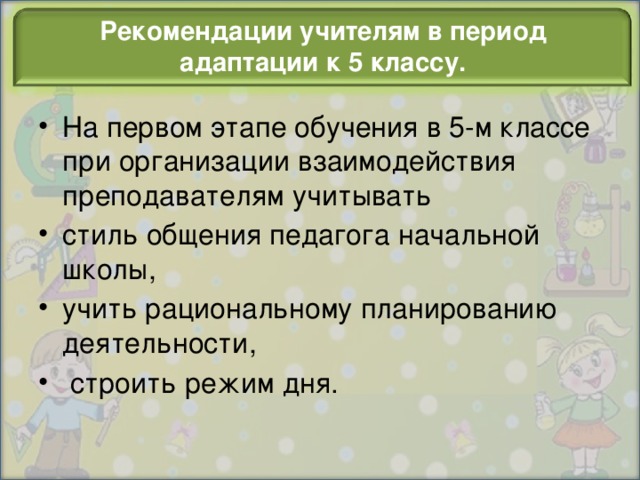 Рекомендации учителям в период адаптации к 5 классу.

• На первом этапе обучения в 5-м классе при организации взаимодействия преподавателям учитывать
• стиль общения педагога начальной школы,
• учить рациональному планированию деятельности,
• строить режим дня.